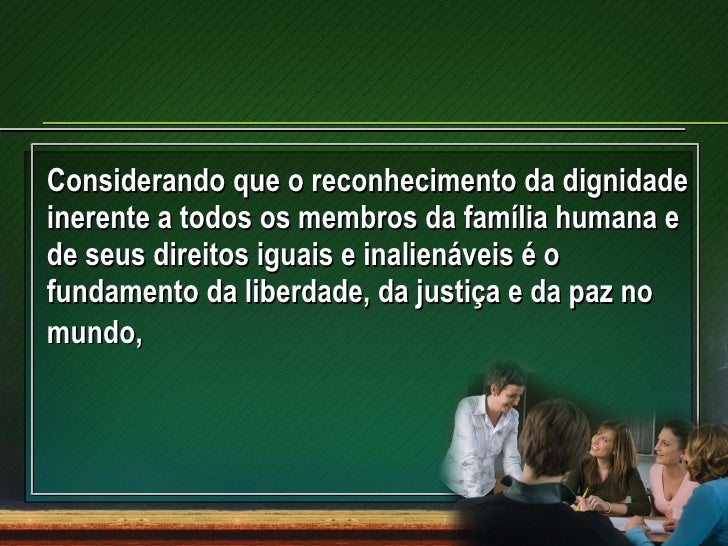 Considerando que o reconhecimento da dignidade inerente a todos os membros da família humana e de seus direitos iguais e inalienáveis é o fundamento da liberdade, da justiça e da paz no mundo,